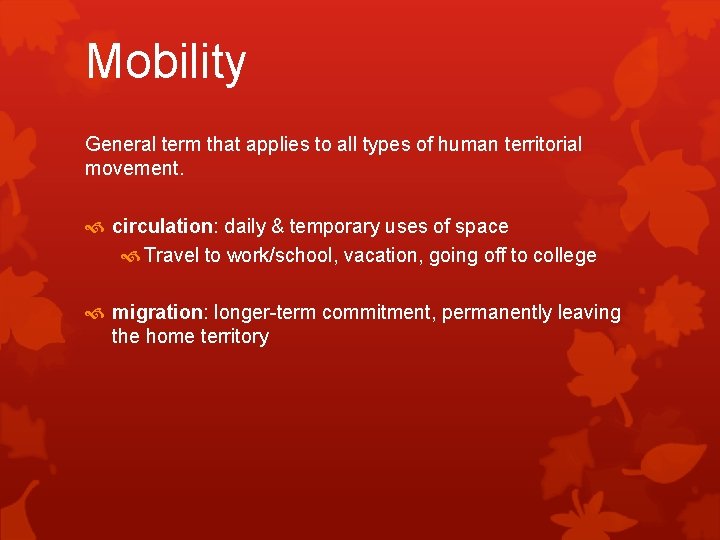 Mobility

General term that applies to all types of human territorial movement.

circulation: daily & temporary uses of space

Travel to work/school, vacation, going off to college

migration: longer-term commitment, permanently leaving the home territory